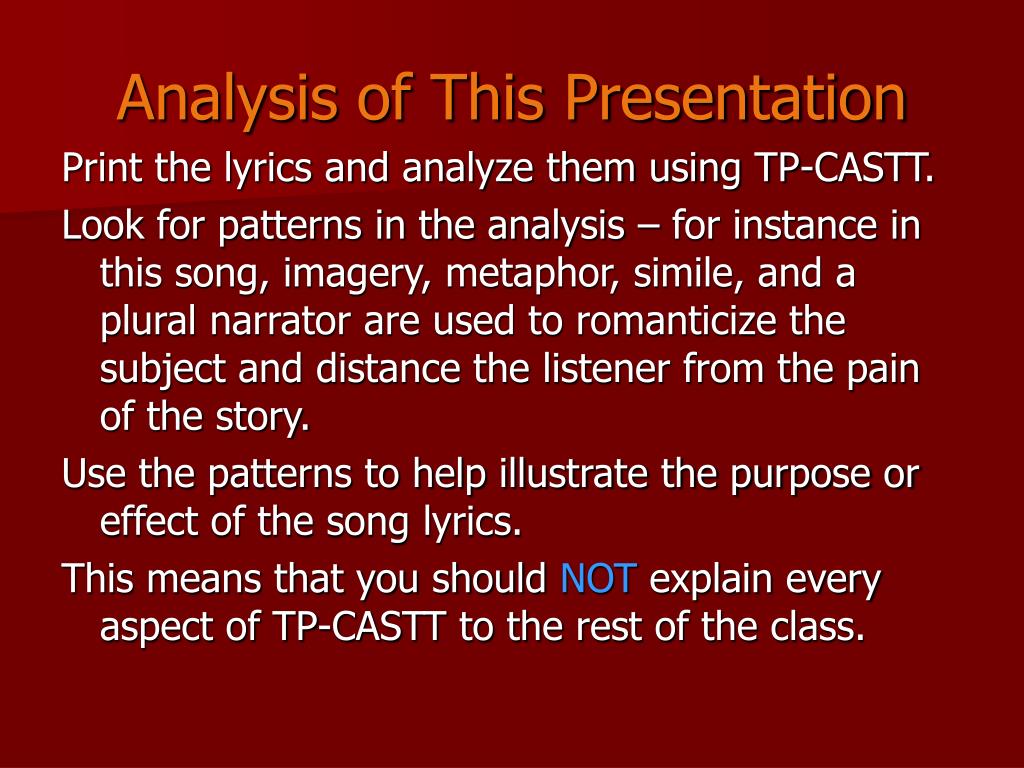 Analysis of This Presentation

Print the lyrics and analyze them using TP-CASTT.

Look for patterns in the analysis – for instance in this song, imagery, metaphor, simile, and a plural narrator are used to romanticize the subject and distance the listener from the pain of the story.

Use the patterns to help illustrate the purpose or effect of the song lyrics.

This means that you should NOT explain every aspect of TP-CASTT to the rest of the class.